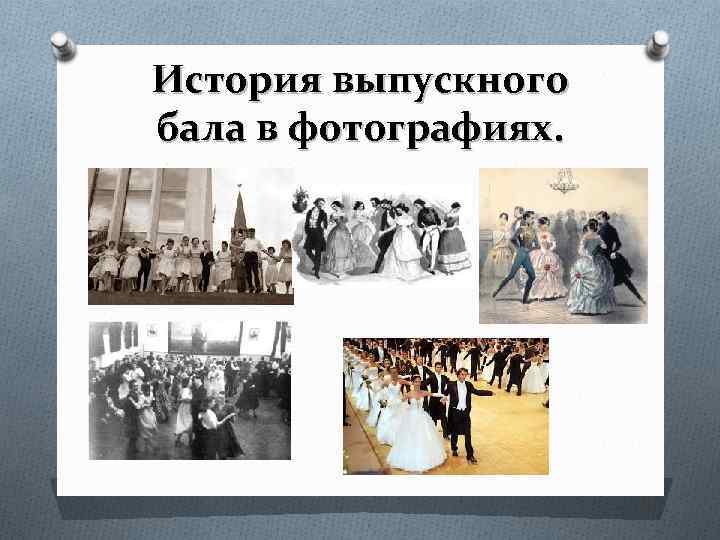 История выпускного бала в фотографиях.